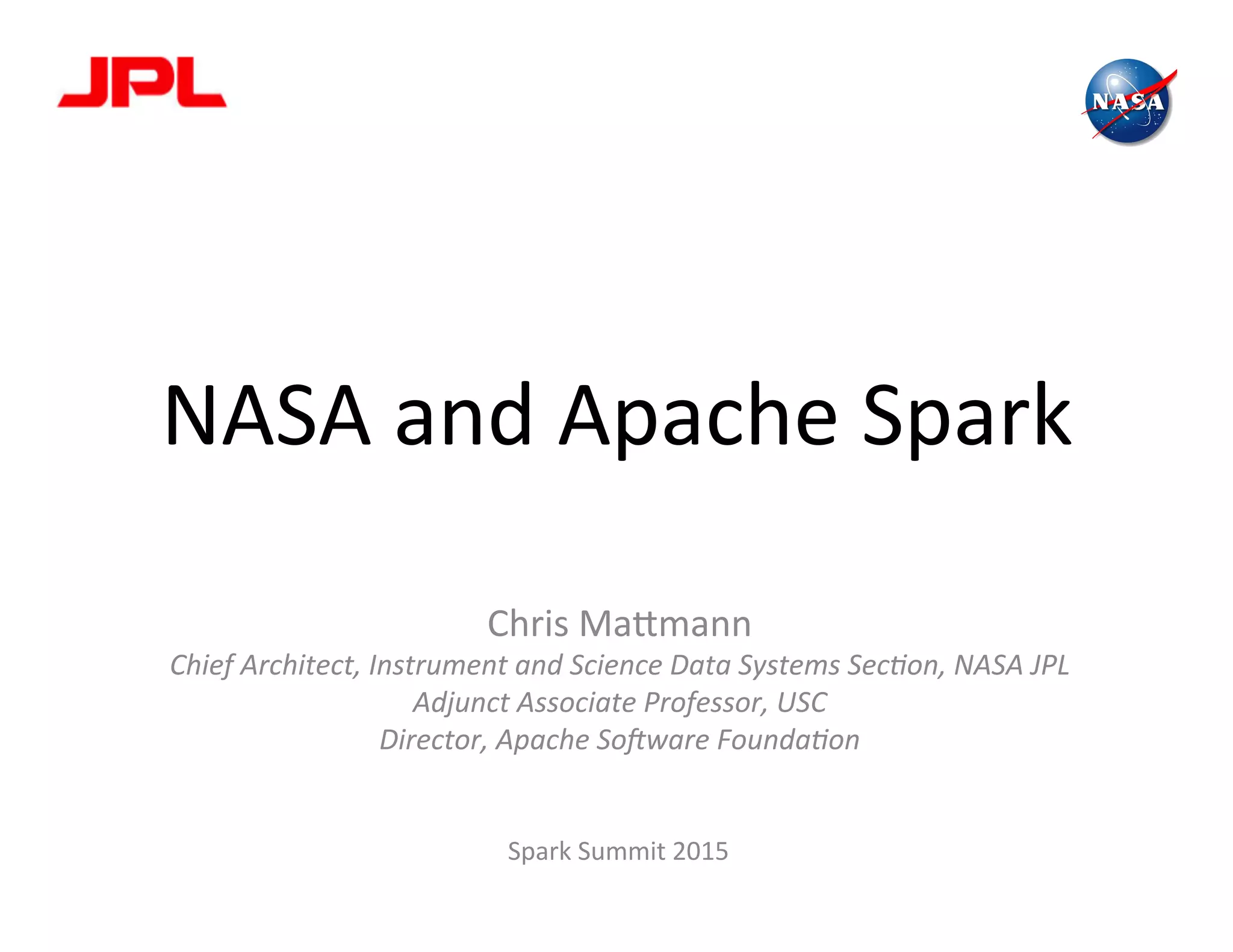 JPL

NASA

NASA and Apache Spark

Chris Mattmann
Chief Architect, Instrument and Science Data Systems Section, NASA JPL
Adjunct Associate Professor, USC
Director, Apache Software Foundation

Spark Summit 2015